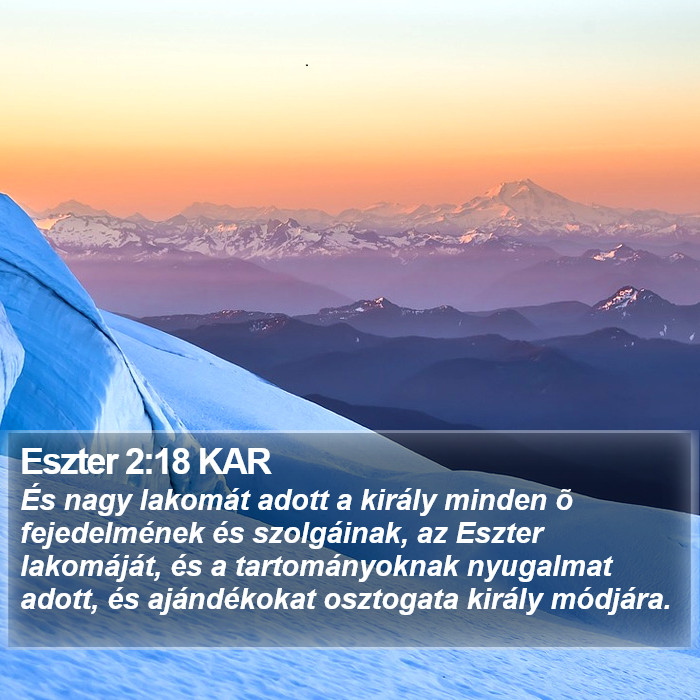 Eszter 2:18 KAR

És nagy lakomát adott a király minden õ fejedelmének és szolgáinak, az Eszter lakomáját, és a tartományoknak nyugalmat adott, és ajándékokat osztogata király módjára.